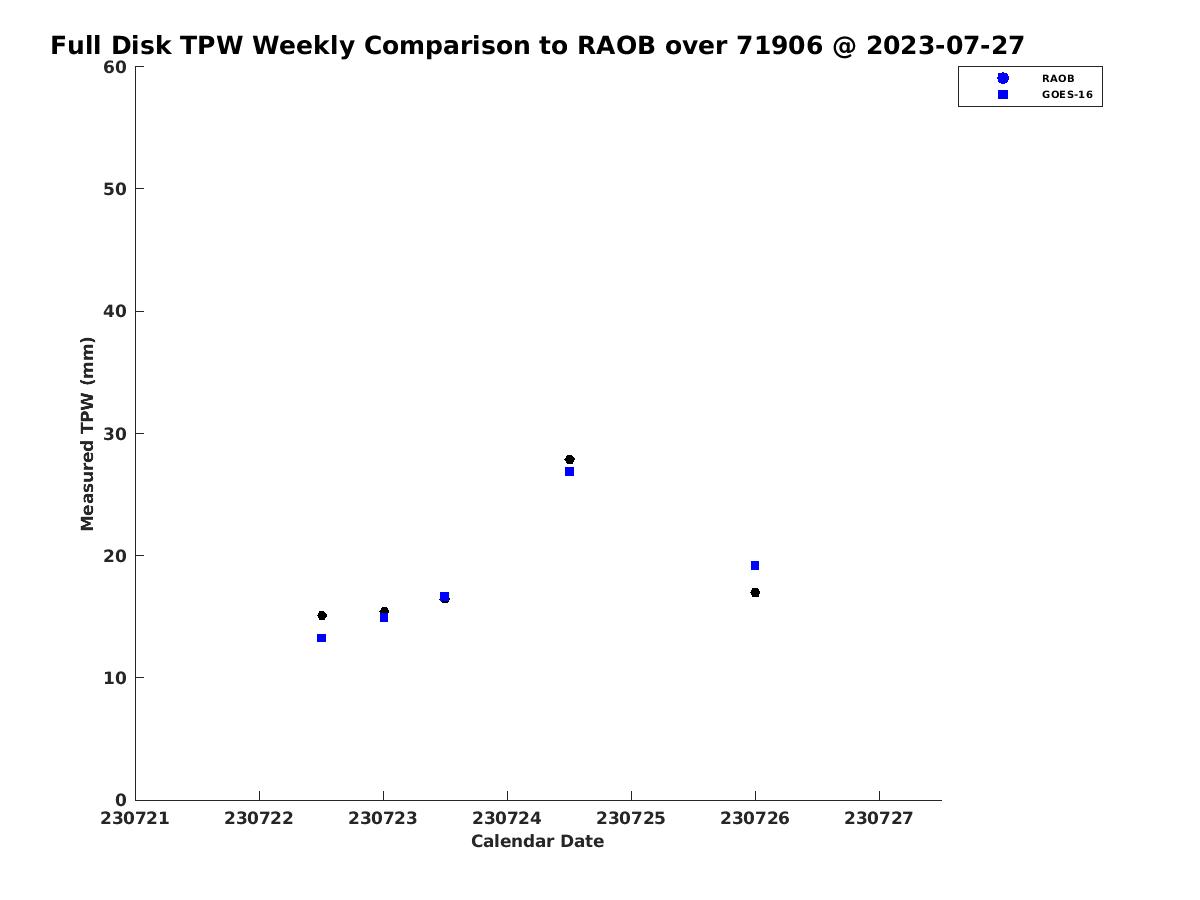 Full Disk TPW Weekly Comparison to RAOB over 71906 @ 2023-07-27

RAOB
GOES-16

Measured TPW (mm)

60
50
40
30
20
10
0

230721 230722 230723 230724 230725 230726 230727

Calendar Date